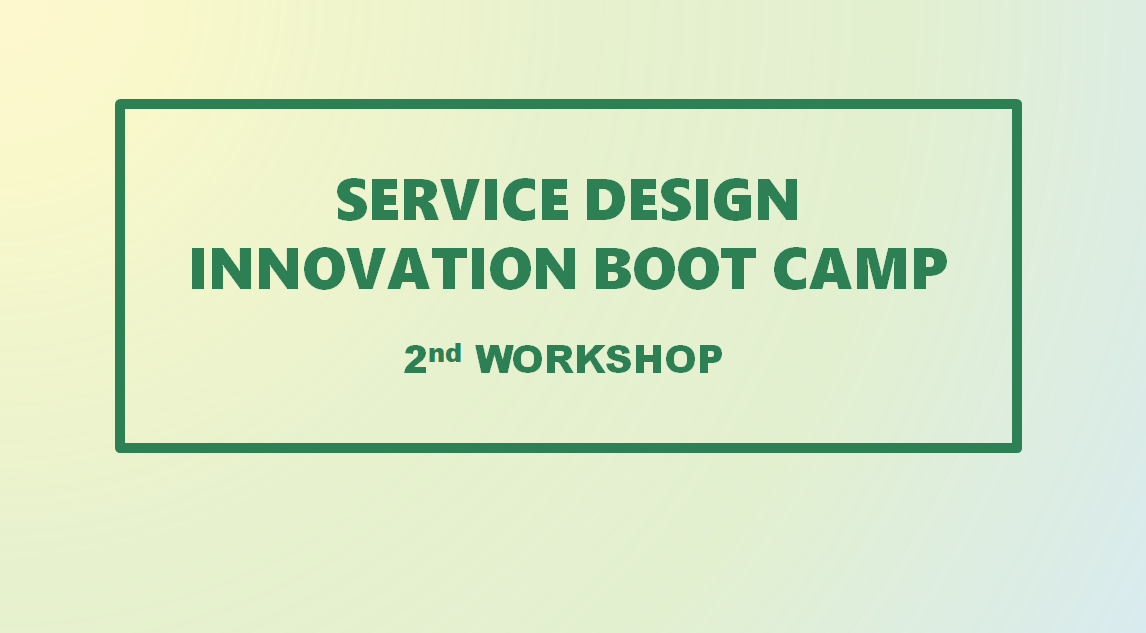 SERVICE DESIGN
INNOVATION BOOT CAMP

2nd WORKSHOP